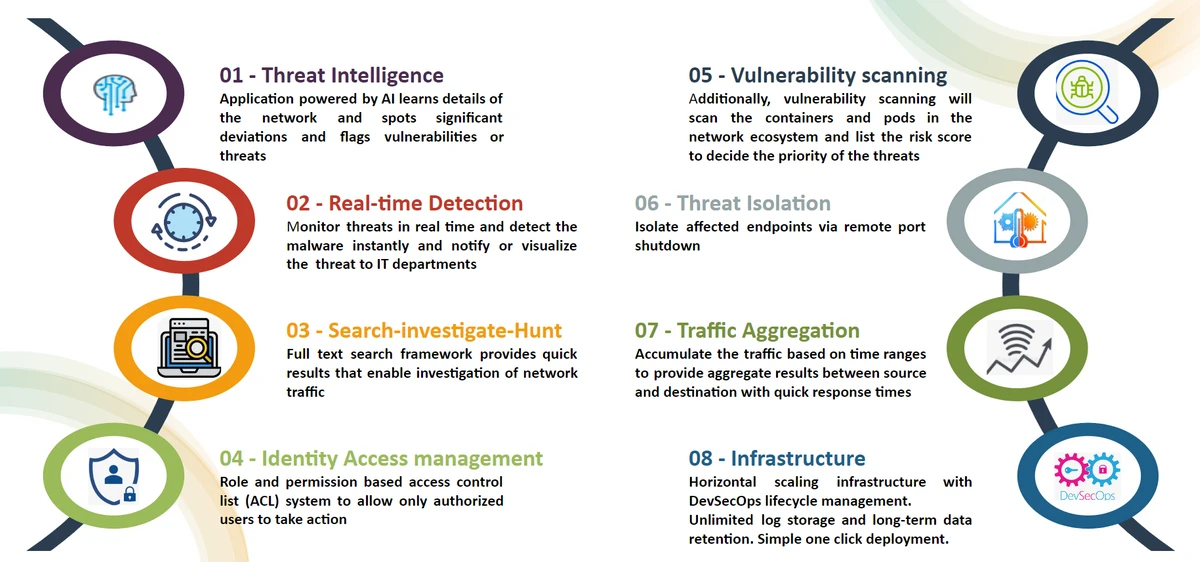 01 - Threat Intelligence
Application powered by AI learns details of the network and spots significant deviations and flags vulnerabilities or threats

02 - Real-time Detection
Monitor threats in real time and detect the malware instantly and notify or visualize the threat to IT departments

03 - Search-investigate-Hunt
Full text search framework provides quick results that enable investigation of network traffic

04 - Identity Access management
Role and permission based access control list (ACL) system to allow only authorized users to take action

05 - Vulnerability scanning
Additionally, vulnerability scanning will scan the containers and pods in the network ecosystem and list the risk score to decide the priority of the threats

06 - Threat Isolation
Isolate affected endpoints via remote port shutdown

07 - Traffic Aggregation
Accumulate the traffic based on time ranges to provide aggregate results between source and destination with quick response times

08 - Infrastructure
Horizontal scaling infrastructure with DevSecOps lifecycle management. Unlimited log storage and long-term data retention. Simple one click deployment.

DevSecOps